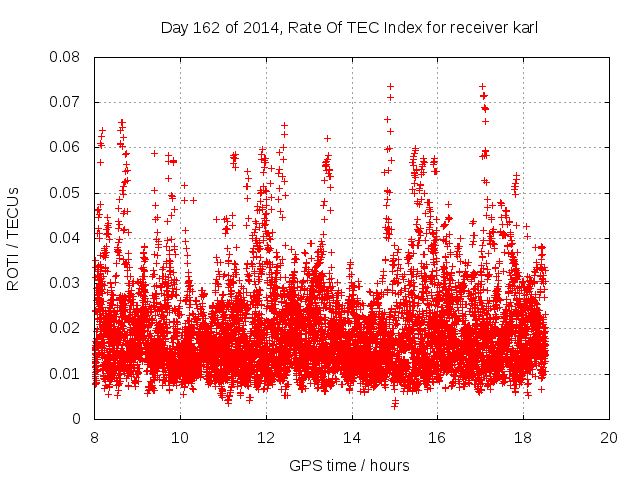 Day 162 of 2014, Rate Of TEC Index for receiver karl

ROTI / TECUs

0.08
0.07
0.06
0.05
0.04
0.03
0.02
0.01
0

8
10
12
14
16
18
20

GPS time / hours